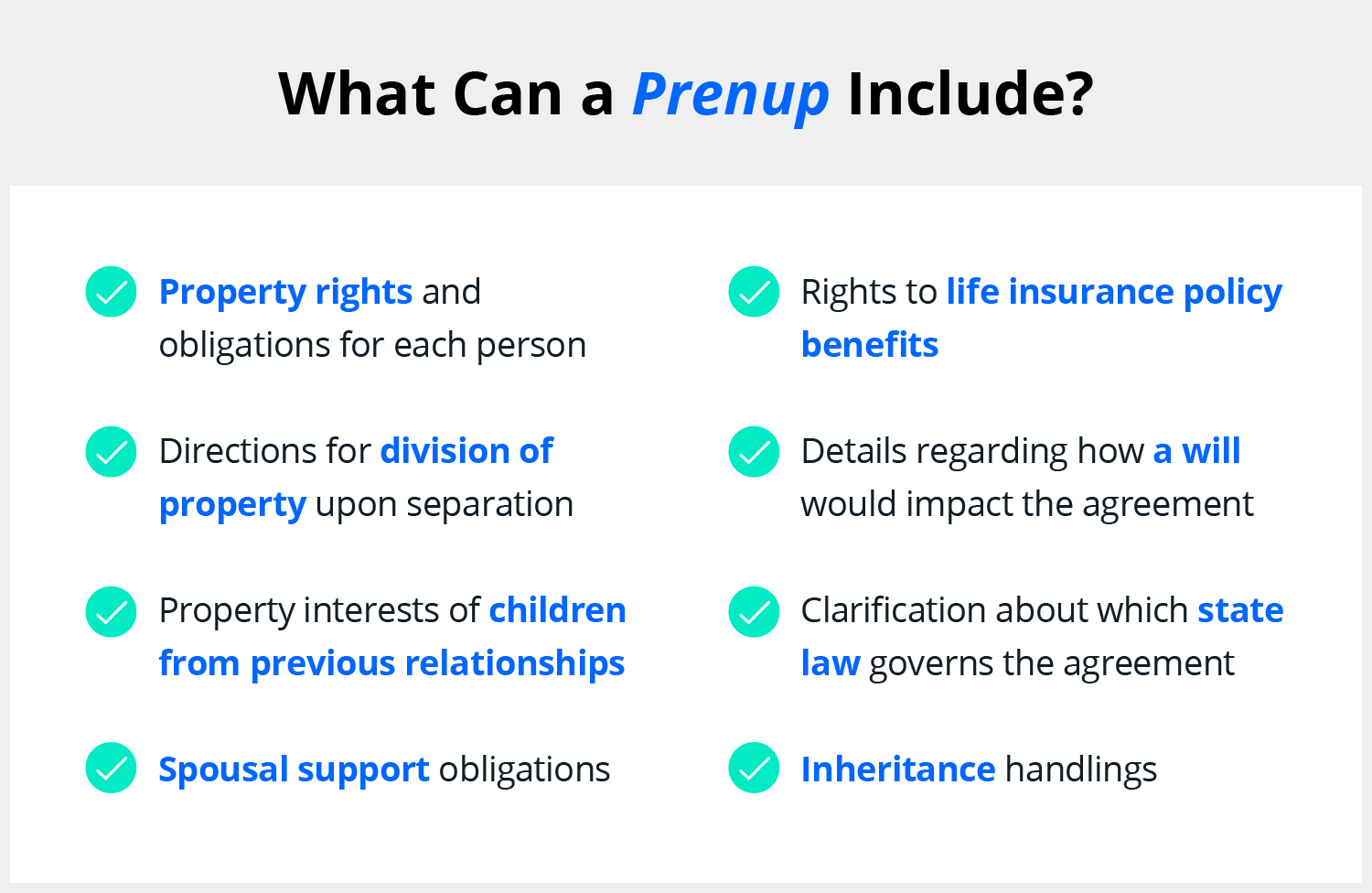 What Can a Prenup Include?

Property rights and obligations for each person

Directions for division of property upon separation

Property interests of children from previous relationships

Spousal support obligations

Rights to life insurance policy benefits

Details regarding how a will would impact the agreement

Clarification about which state law governs the agreement

Inheritance handlings